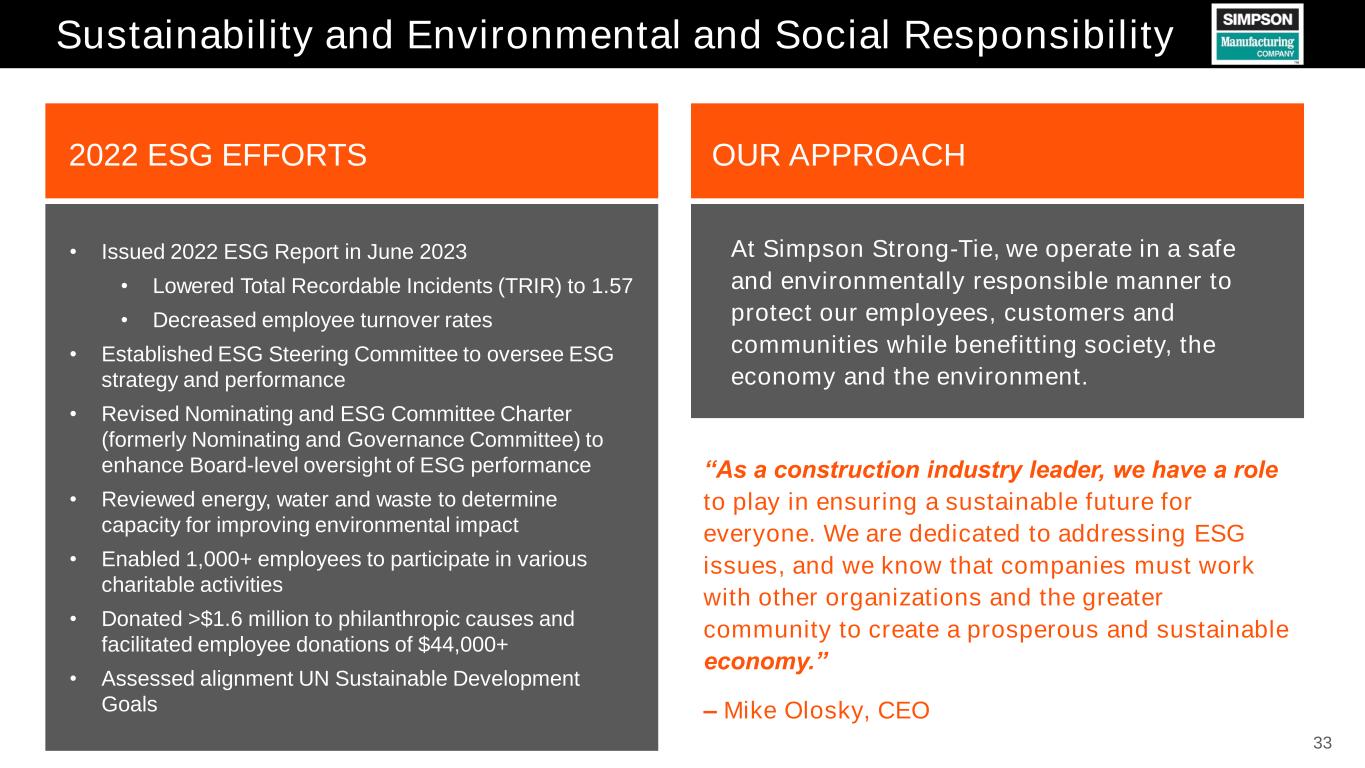 Sustainability and Environmental and Social Responsibility

SIMPSON Manufacturing COMPANY

2022 ESG EFFORTS

• Issued 2022 ESG Report in June 2023
 • Lowered Total Recordable Incidents (TRIR) to 1.57
 • Decreased employee turnover rates
• Established ESG Steering Committee to oversee ESG strategy and performance
• Revised Nominating and ESG Committee Charter (formerly Nominating and Governance Committee) to enhance Board-level oversight of ESG performance
• Reviewed energy, water and waste to determine capacity for improving environmental impact
• Enabled 1,000+ employees to participate in various charitable activities
• Donated >$1.6 million to philanthropic causes and facilitated employee donations of $44,000+
• Assessed alignment UN Sustainable Development Goals

OUR APPROACH

At Simpson Strong-Tie, we operate in a safe and environmentally responsible manner to protect our employees, customers and communities while benefitting society, the economy and the environment.

“As a construction industry leader, we have a role to play in ensuring a sustainable future for everyone. We are dedicated to addressing ESG issues, and we know that companies must work with other organizations and the greater community to create a prosperous and sustainable economy.”

– Mike Olosky, CEO

33